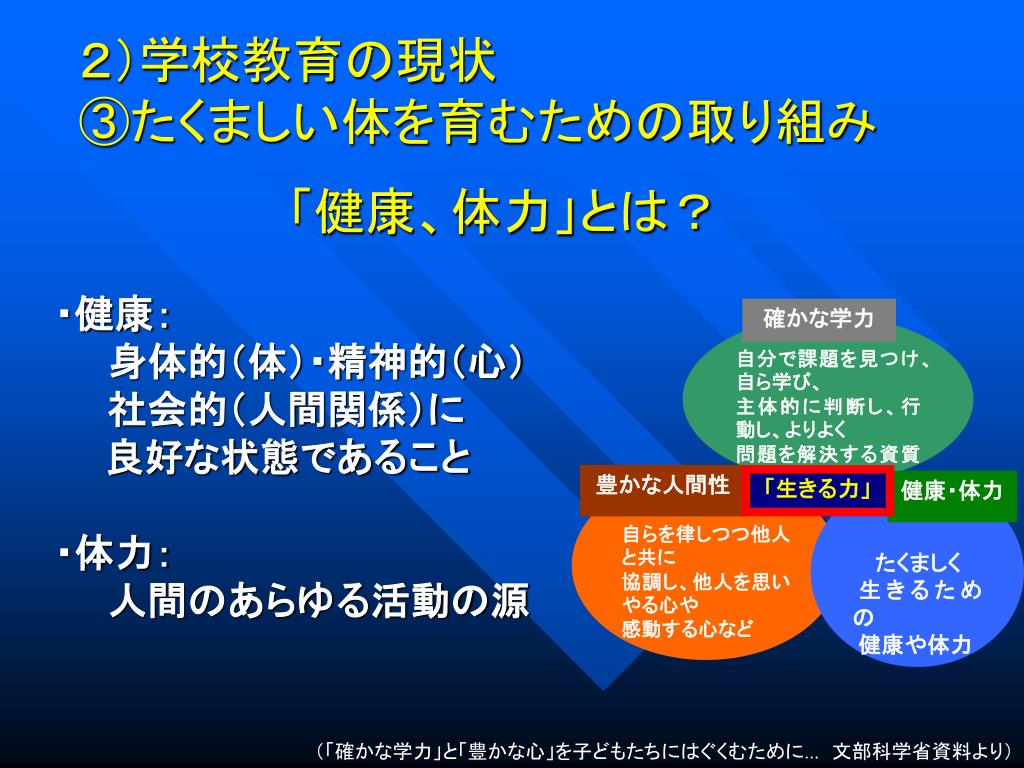 ２）学校教育の現状
③たくましい体を育むための取り組み

「健康、体力」とは？

・健康：
身体的（体）・精神的（心）
社会的（人間関係）に
良好な状態であること

・体力：
人間のあらゆる活動の源

確かな学力
自分で課題を見つけ、自ら学び、主体的に判断し、行動し、よりよく問題を解決する資質

豊かな人間性
「生きる力」
健康・体力

自らを律しつつ他人と共に協調し、他人を思いやる心や感動する心など

たくましく生きるための健康や体力

（「確かな学力」と「豊かな心」を子どもたちにはぐくむために… 文部科学省資料より）